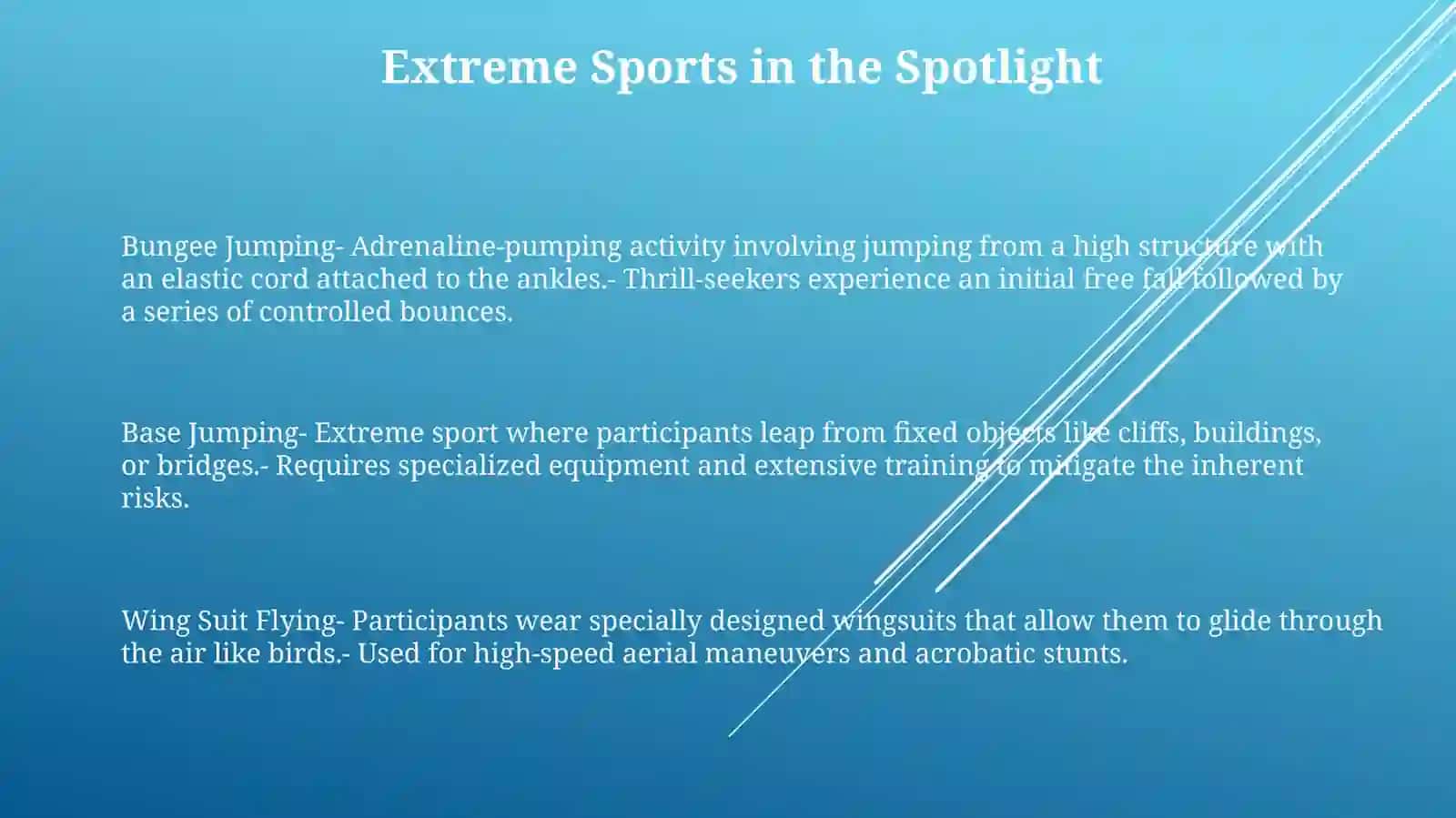 Extreme Sports in the Spotlight

Bungee Jumping- Adrenaline-pumping activity involving jumping from a high structure with an elastic cord attached to the ankles.- Thrill-seekers experience an initial free fall followed by a series of controlled bounces.

Base Jumping- Extreme sport where participants leap from fixed objects like cliffs, buildings, or bridges.- Requires specialized equipment and extensive training to mitigate the inherent risks.

Wing Suit Flying- Participants wear specially designed wingsuits that allow them to glide through the air like birds.- Used for high-speed aerial maneuvers and acrobatic stunts.